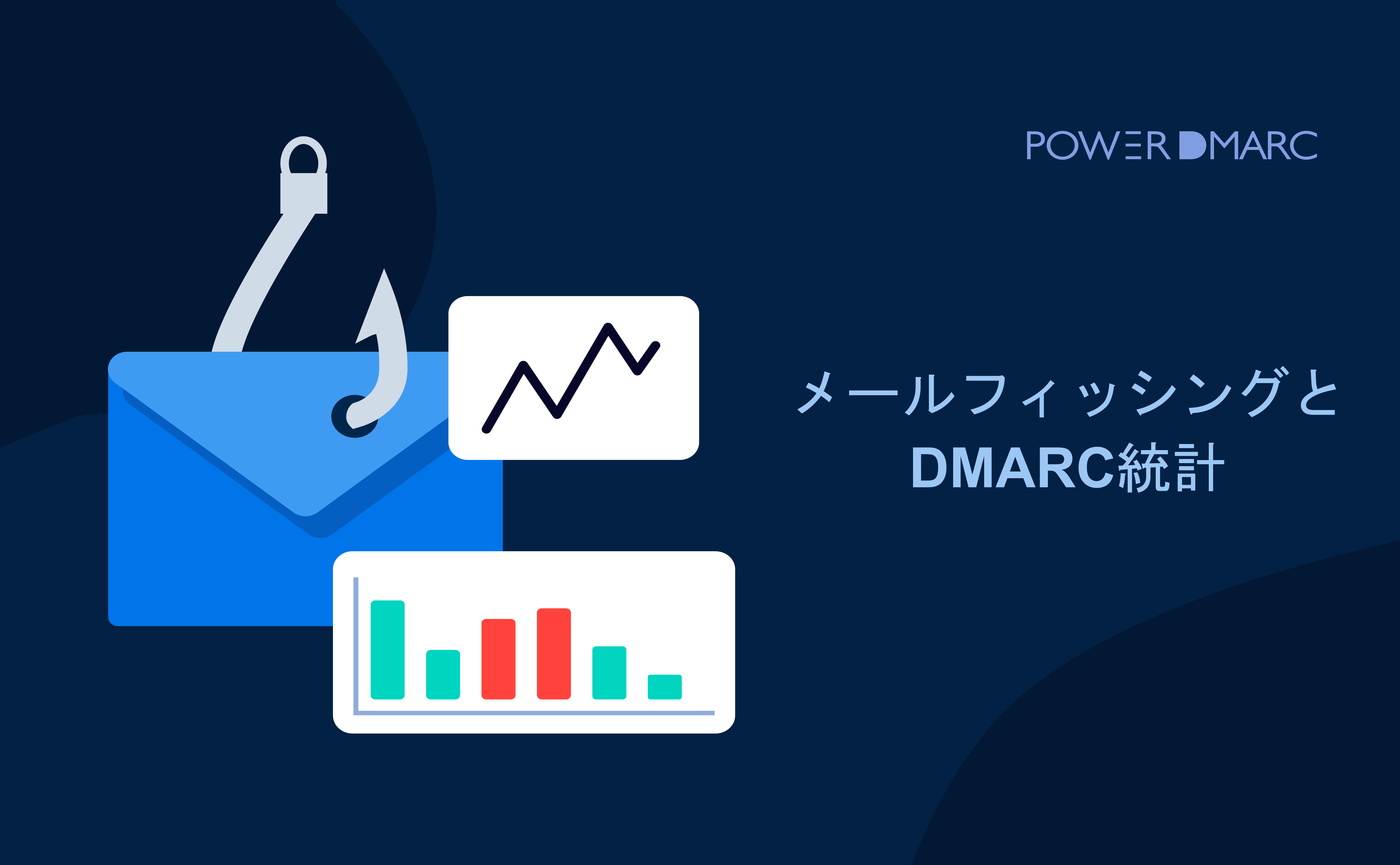 POWER DMARC

メールフィッシングと
DMARC統計